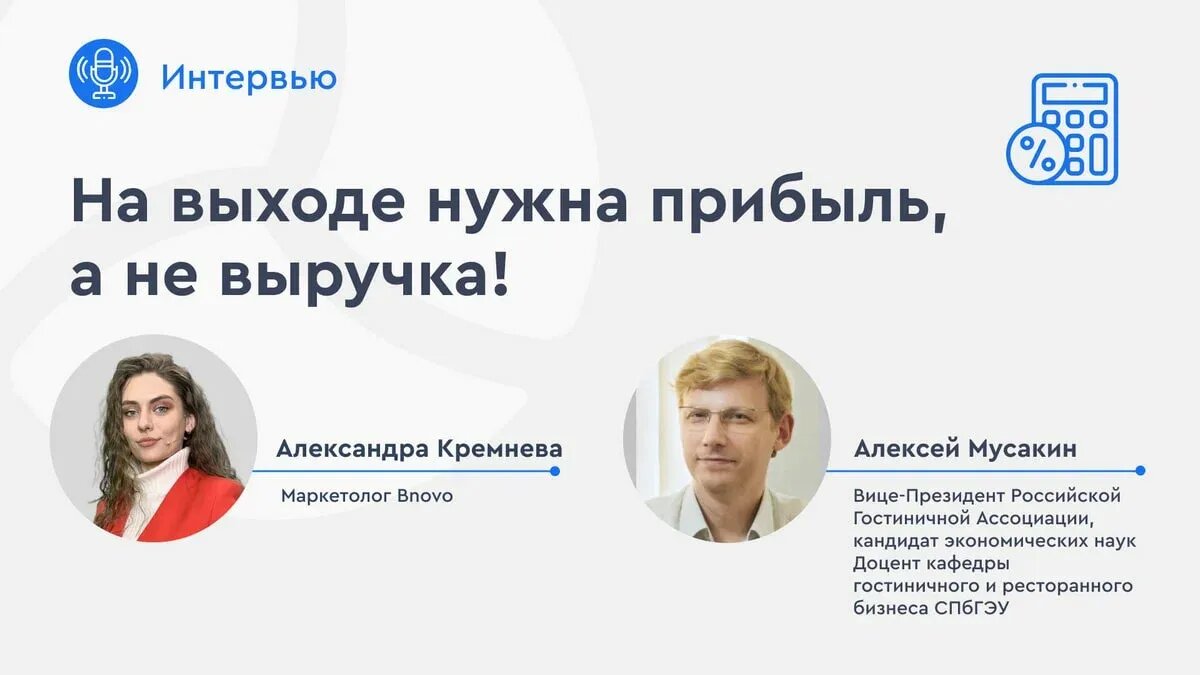 Интервью

На выходе нужна прибыль, а не выручка!

Александра Кремнева

Маркетолог Bnovo

Алексей Мусакин

Вице-Президент Российской Гостиничной Ассоциации, кандидат экономических наук Доцент кафедры гостиничного и ресторанного бизнеса СПбГЭУ